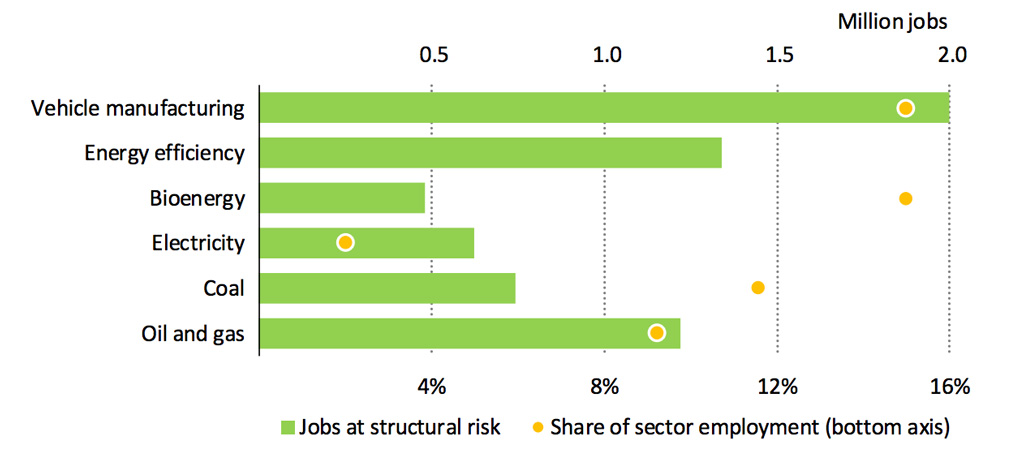 Million jobs

0.5 1.0 1.5 2.0

Vehicle manufacturing
Energy efficiency
Bioenergy
Electricity
Coal
Oil and gas

4% 8% 12% 16%

Jobs at structural risk
Share of sector employment (bottom axis)